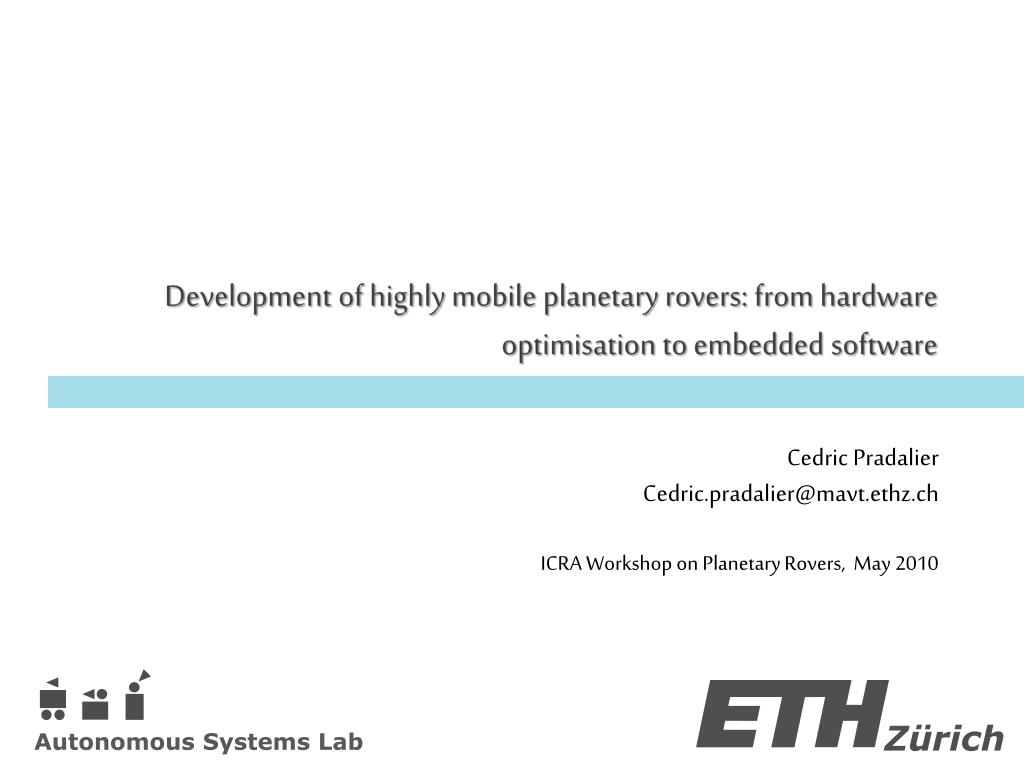 Development of highly mobile planetary rovers: from hardware optimisation to embedded software

Cedric Pradalier
Cedric.pradalier@mavt.ethz.ch

ICRA Workshop on Planetary Rovers, May 2010

Autonomous Systems Lab

ETH Zürich